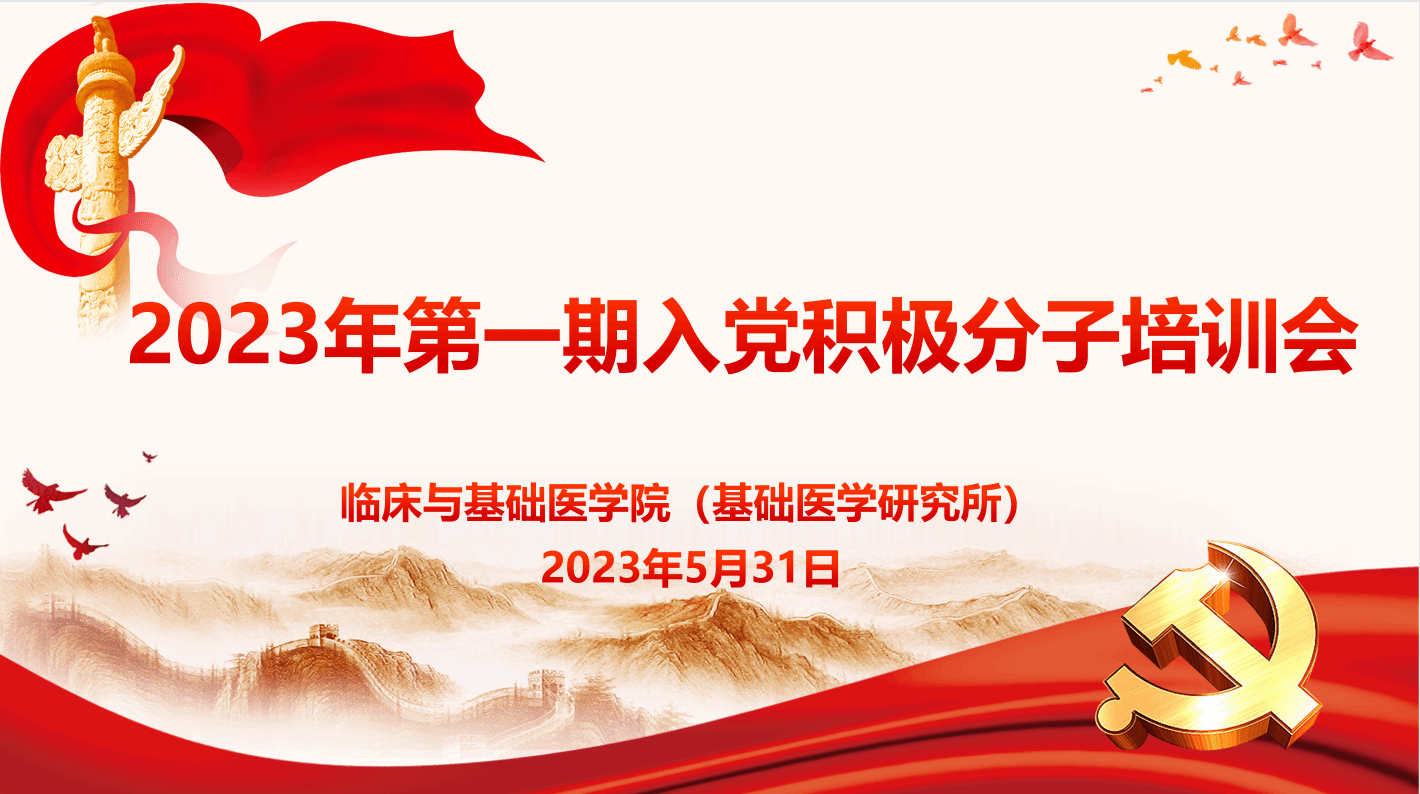 2023年第一期入党积极分子培训会

临床与基础医学院（基础医学研究所）
2023年5月31日